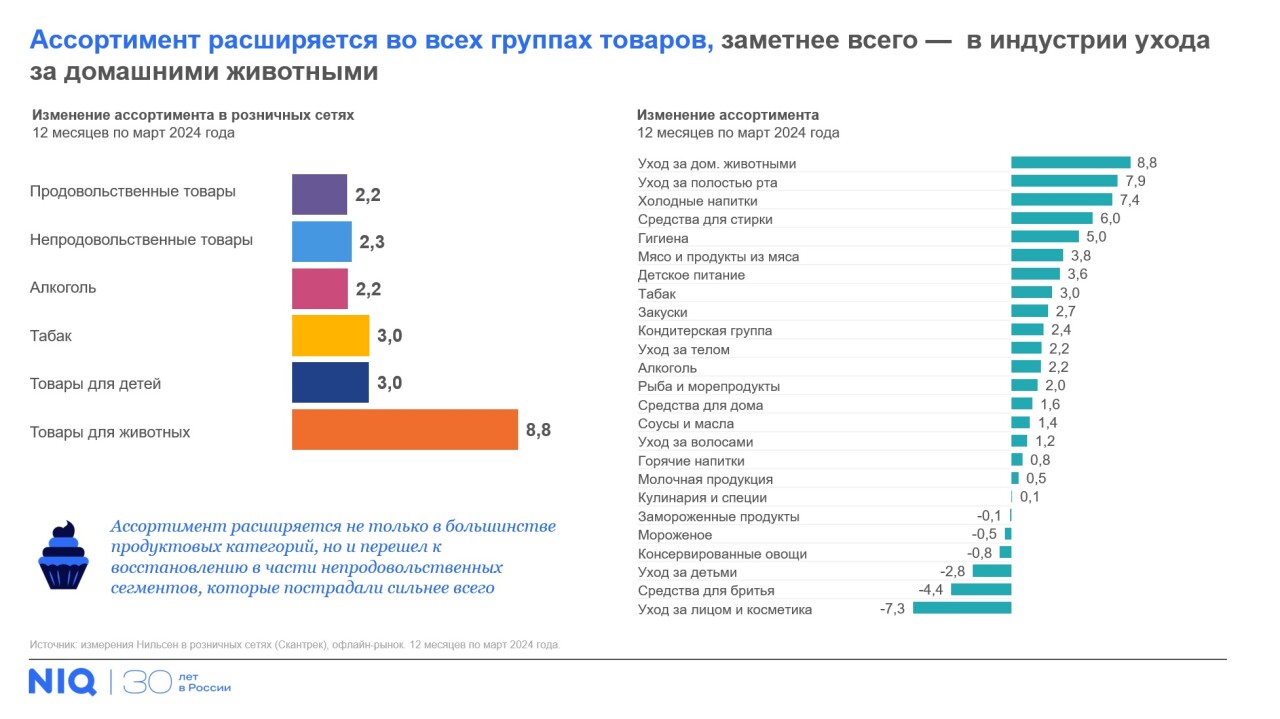 Ассортимент расширяется во всех группах товаров, заметнее всего — в индустрии ухода за домашними животными

Изменение ассортимента в розничных сетях
12 месяцев по март 2024 года

Продовольственные товары 2,2
Непродовольственные товары 2,3
Алкоголь 2,2
Табак 3,0
Товары для детей 3,0
Товары для животных 8,8

Ассортимент расширяется не только в большинстве продуктовых категорий, но и перешел к восстановлению в части непродовольственных сегментов, которые пострадали сильнее всего

Изменение ассортимента
12 месяцев по март 2024 года

Уход за дом. животными 8,8
Уход за полостью рта 7,9
Холодные напитки 7,4
Средства для стирки 6,0
Гигиена 5,0
Мясо и продукты из мяса 3,8
Детское питание 3,6
Табак 3,0
Закуски 2,7
Кондитерская группа 2,4
Уход за телом 2,2
Алкоголь 2,2
Рыба и морепродукты 2,0
Средства для дома 1,6
Соусы и масла 1,4
Уход за волосами 1,2
Горячие напитки 0,8
Молочная продукция 0,5
Кулинария и специи 0,1
Замороженные продукты -0,1
Мороженое -0,5
Консервированные овощи -0,8
Уход за детьми -2,8
Средства для бритья -4,4
Уход за лицом и косметика -7,3

Источник: измерения Нильсен в розничных сетях (Скантрек), офлайн-рынок. 12 месяцев по март 2024 года.

NIQ | 30 лет в России